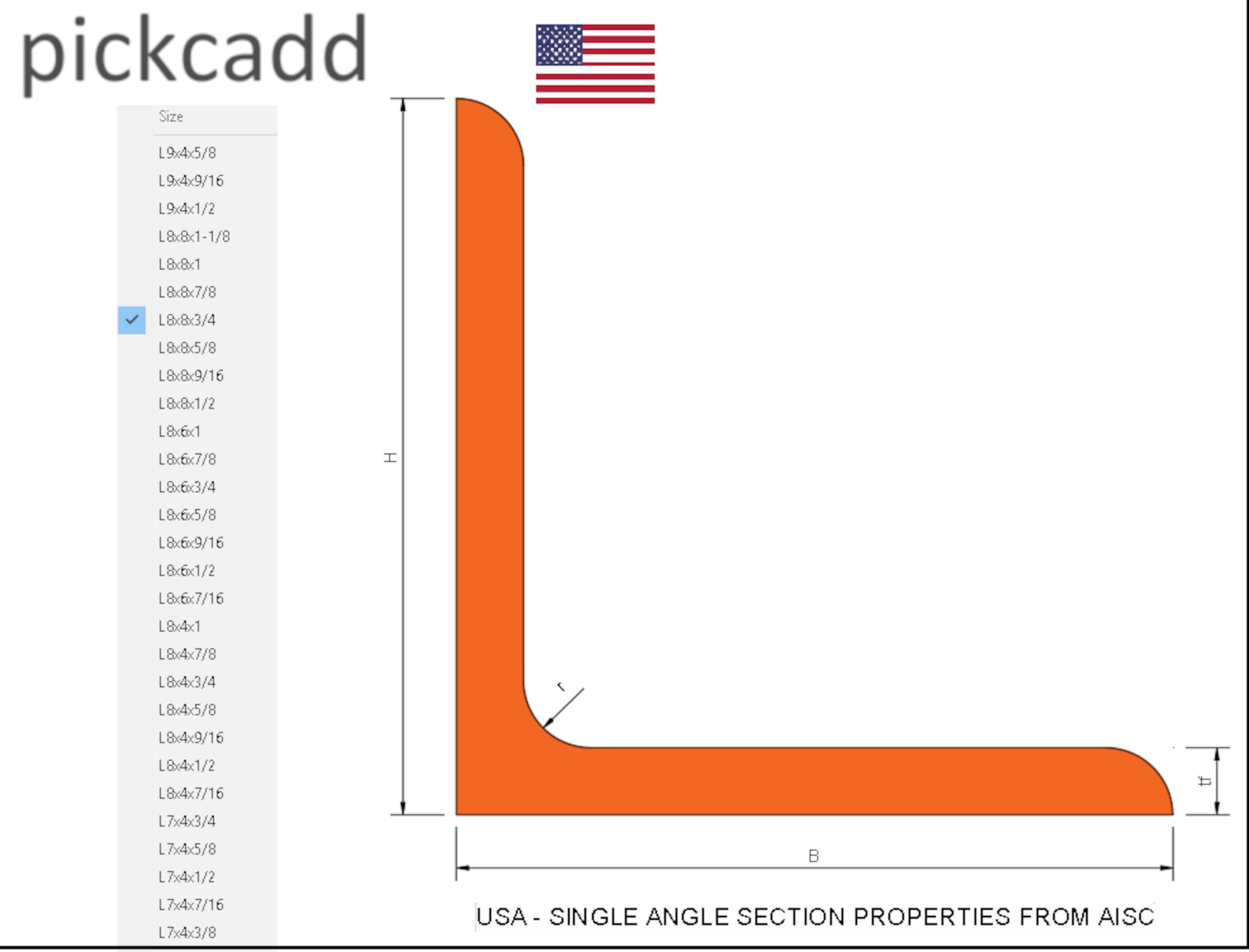 pickcadd

Size
L9x4x5/8
L9x4x9/16
L9x4x1/2
L8x8x1-1/8
L8x8x1
L8x8x7/8
L8x8x3/4
L8x8x5/8
L8x8x9/16
L8x8x1/2
L8x6x1
L8x6x7/8
L8x6x3/4
L8x6x5/8
L8x6x9/16
L8x6x1/2
L8x6x7/16
L8x4x1
L8x4x7/8
L8x4x3/4
L8x4x5/8
L8x4x9/16
L8x4x1/2
L8x4x7/16
L7x4x3/4
L7x4x5/8
L7x4x1/2
L7x4x7/16
L7x4x3/8

H
r
tf
B

USA - SINGLE ANGLE SECTION PROPERTIES FROM AISC